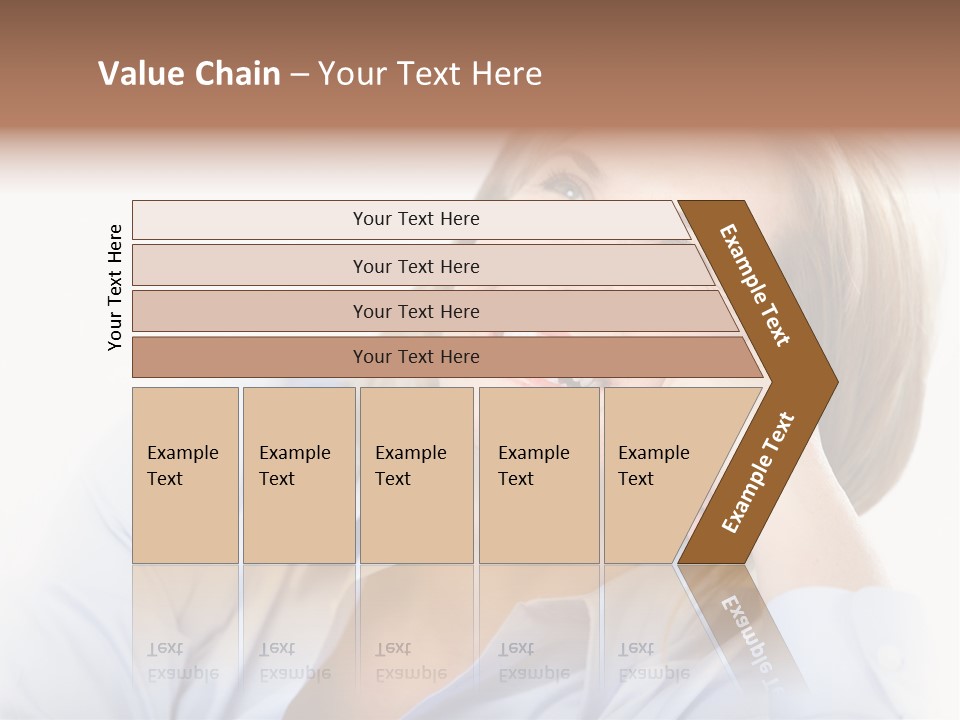 Value Chain – Your Text Here

Your Text Here

Your Text Here

Your Text Here

Your Text Here

Your Text Here

Example Text

Example Text

Example Text

Example Text

Example Text

Example Text

Example Text